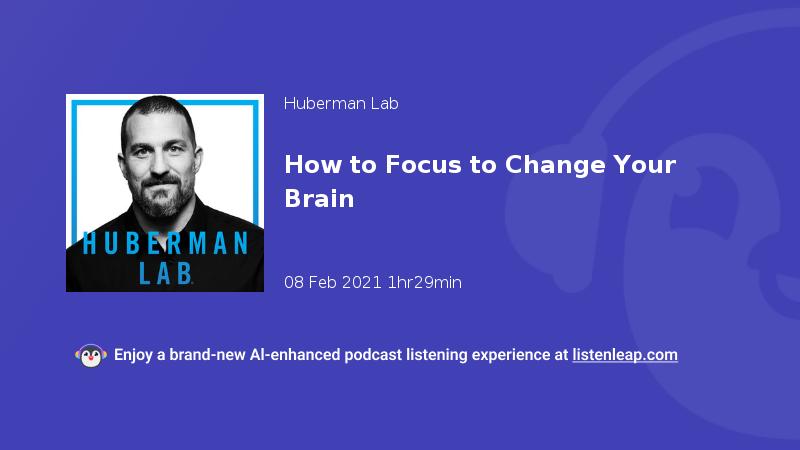 HUBERMAN LAB

Huberman Lab

How to Focus to Change Your Brain

08 Feb 2021 1hr29min

Enjoy a brand-new AI-enhanced podcast listening experience at listenleap.com